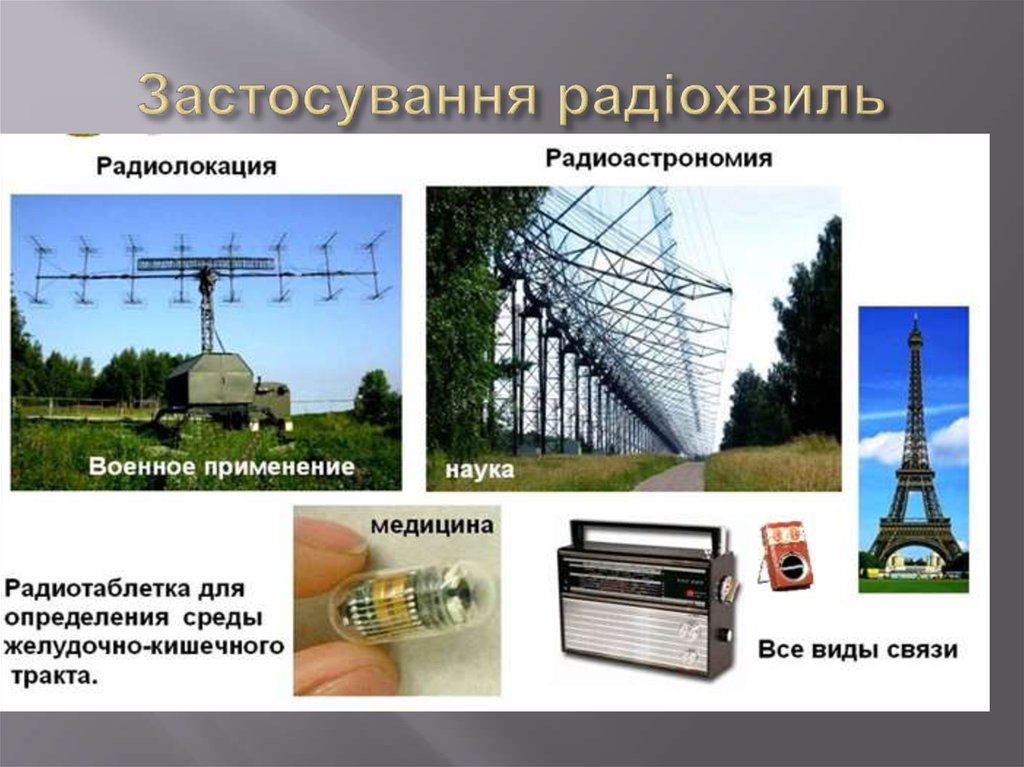 Застосування радіохвиль

Радиолокация

Радиоастрономия

Военное применение

наука

медицина

Радиотаблетка для определения среды желудочно-кишечного тракта.

Все виды связи